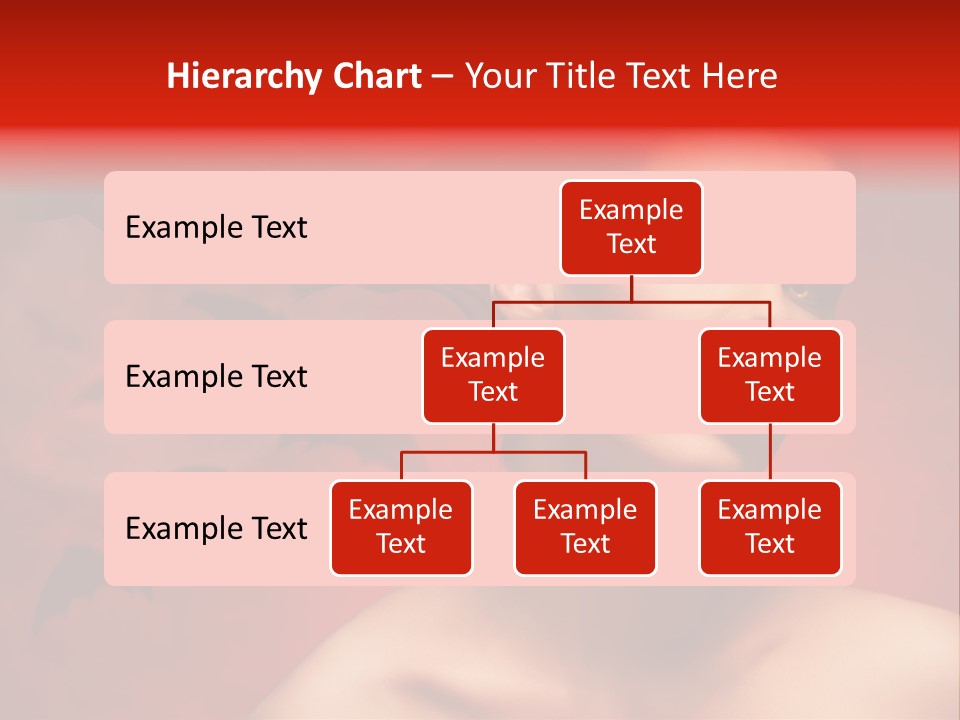 Hierarchy Chart – Your Title Text Here

Example Text

Example Text

Example Text

Example Text

Example Text

Example Text

Example Text

Example Text

Example Text